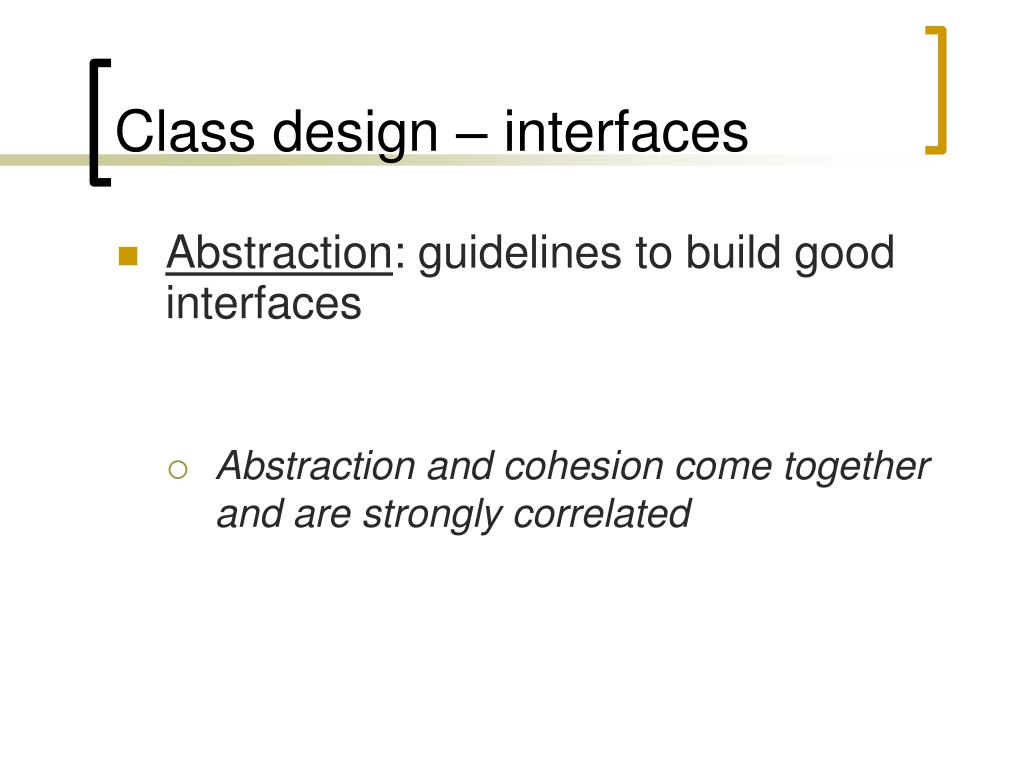 Class design – interfaces

Abstraction: guidelines to build good interfaces

Abstraction and cohesion come together and are strongly correlated